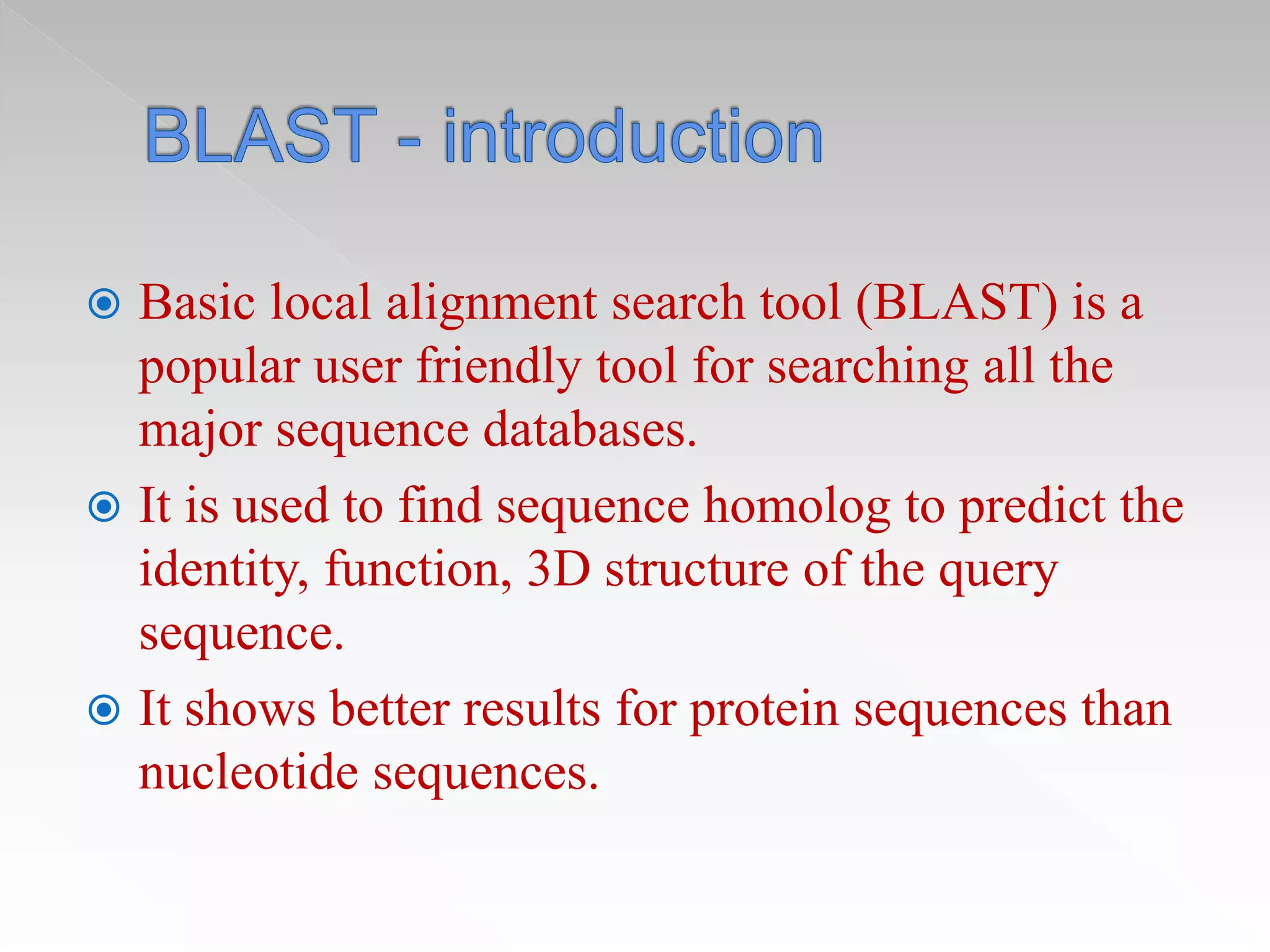 BLAST - introduction

Basic local alignment search tool (BLAST) is a popular user friendly tool for searching all the major sequence databases.

It is used to find sequence homolog to predict the identity, function, 3D structure of the query sequence.

It shows better results for protein sequences than nucleotide sequences.